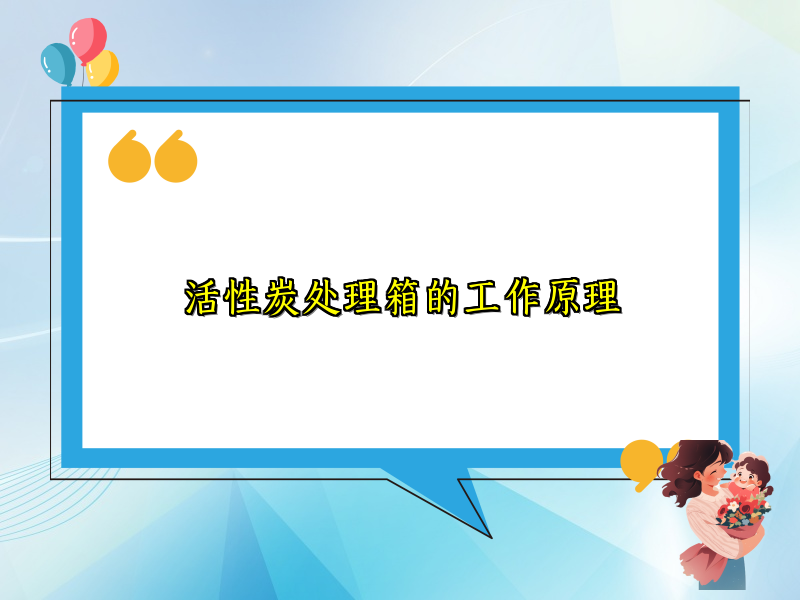 活性炭处理箱的工作原理